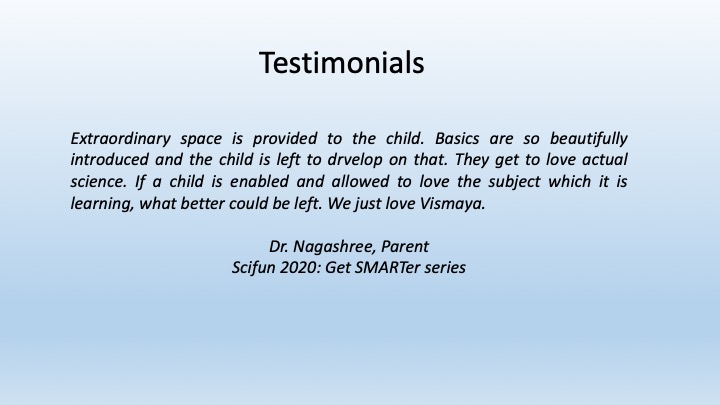 Testimonials

Extraordinary space is provided to the child. Basics are so beautifully introduced and the child is left to drvelop on that. They get to love actual science. If a child is enabled and allowed to love the subject which it is learning, what better could be left. We just love Vismaya.

Dr. Nagashree, Parent
Scifun 2020: Get SMARTer series